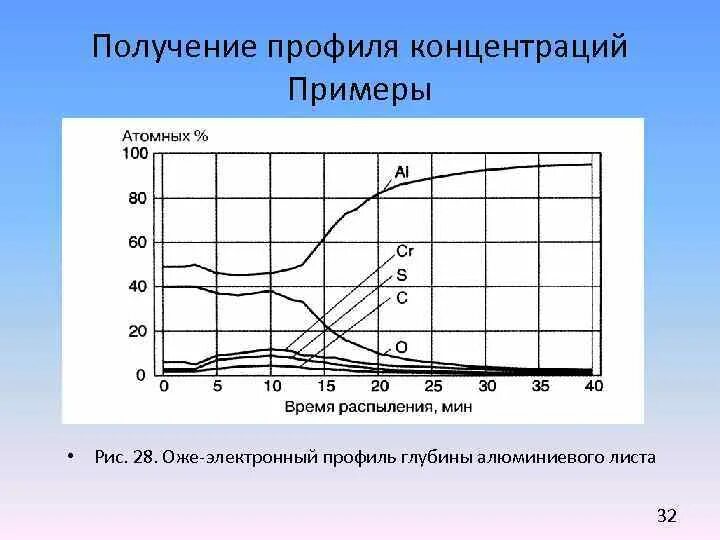 Получение профиля концентраций
Примеры

Атомных %
100
80
60
40
20
0
Al
Cr
S
C
O
0 5 10 15 20 25 30 35 40
Время распыления, мин

• Рис. 28. Оже-электронный профиль глубины алюминиевого листа

32